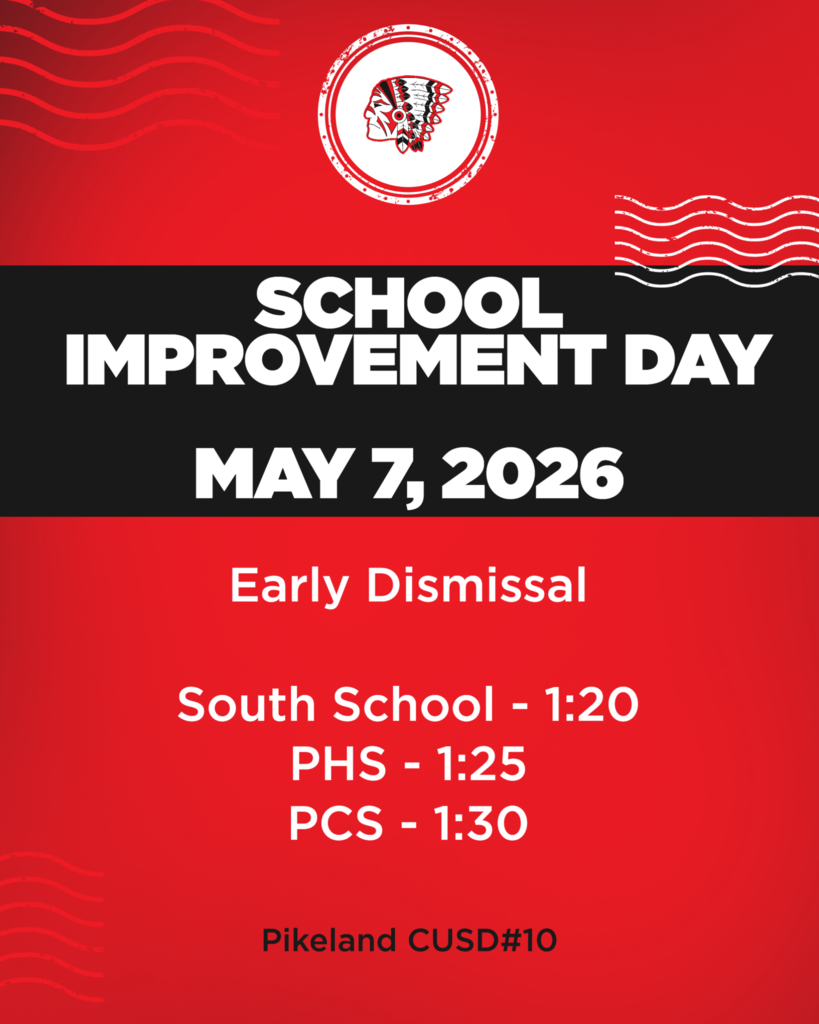 SCHOOL IMPROVEMENT DAY

MAY 7, 2026

Early Dismissal

South School - 1:20
PHS - 1:25
PCS - 1:30

Pikeland CUSD#10